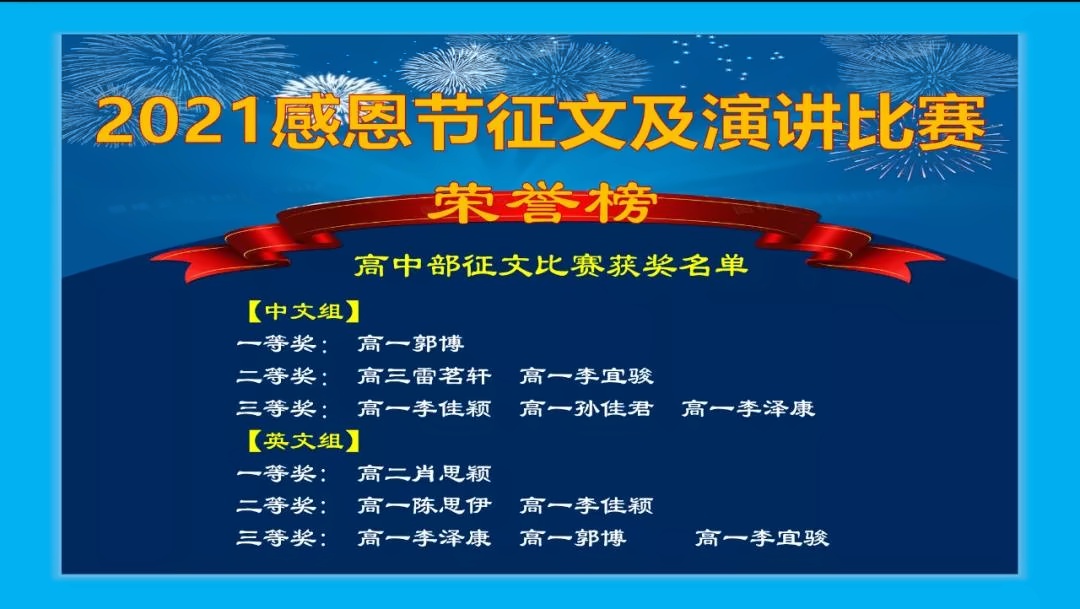 2021感恩节征文及演讲比赛

荣誉榜

高中部征文比赛获奖名单

【中文组】

一等奖： 高一郭博

二等奖： 高三雷茗轩 高一李宜骏

三等奖： 高一李佳颖 高一孙佳君 高一李泽康

【英文组】

一等奖： 高二肖思颖

二等奖： 高一陈思伊 高一李佳颖

三等奖： 高一李泽康 高一郭博 高一李宜骏